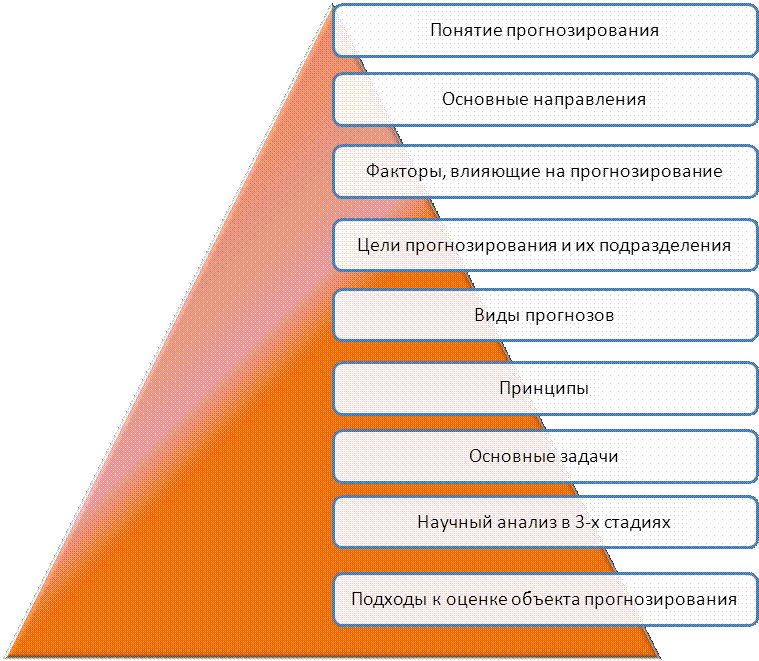 Понятие прогнозирования

Основные направления

Факторы, влияющие на прогнозирование

Цели прогнозирования и их подразделения

Виды прогнозов

Принципы

Основные задачи

Научный анализ в 3-х стадиях

Подходы к оценке объекта прогнозирования